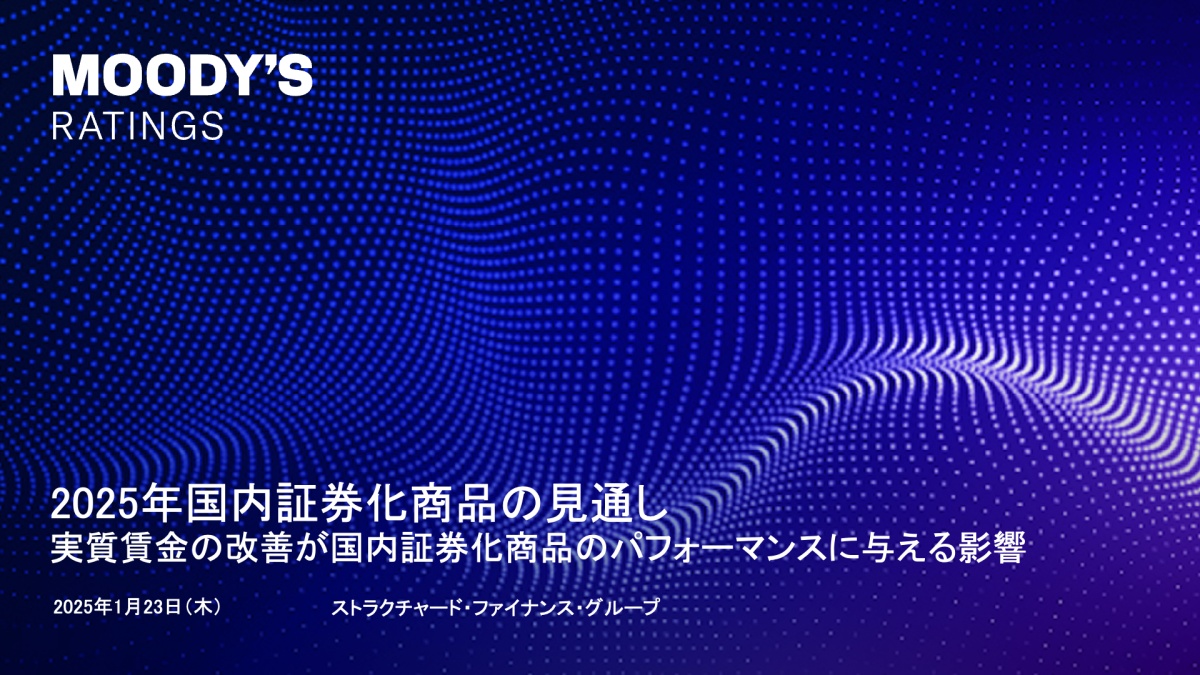 MOODY'S
RATINGS

2025年国内証券化商品の見通し
実質賃金の改善が国内証券化商品のパフォーマンスに与える影響

2025年1月23日（木）

ストラクチャード・ファイナンス・グループ